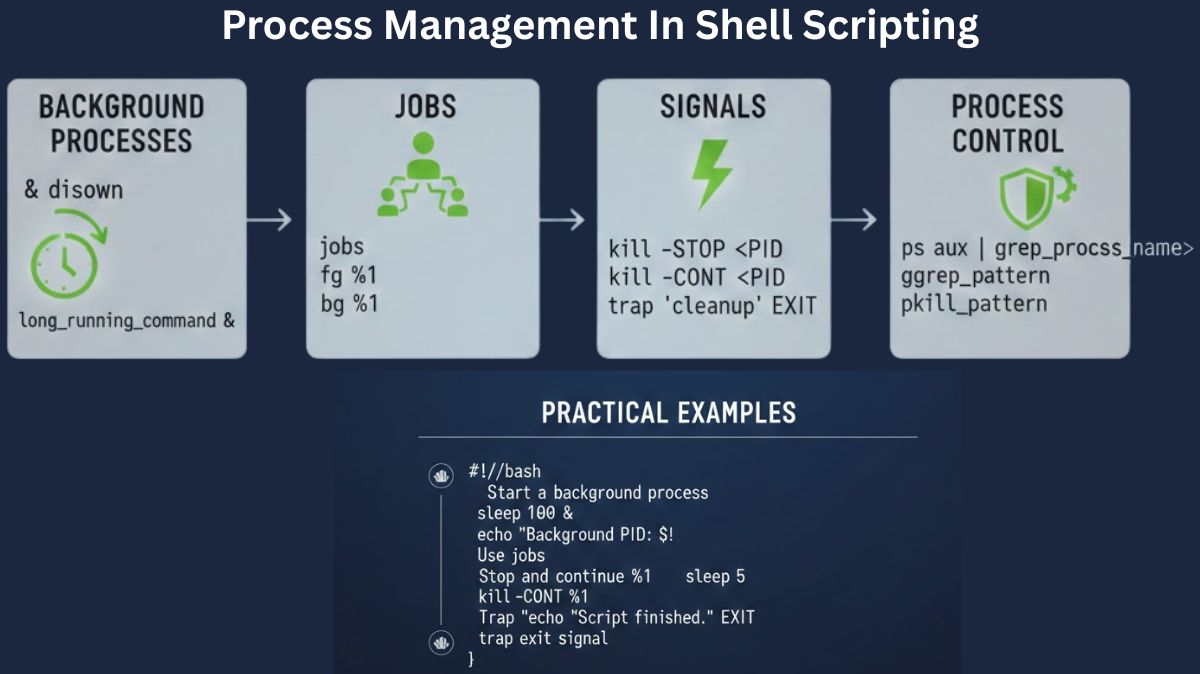 Process Management In Shell Scripting

BACKGROUND PROCESSES

& disown

long_running_command &

JOBS

jobs
fg %1
bg %1

SIGNALS

kill -STOP <PID
kill -CONT <PID
trap 'cleanup' EXIT

PROCESS CONTROL

ps aux | grep_procss_name>
ggrep_pattern
pkill_pattern

PRACTICAL EXAMPLES

#!//bash
Start a background process
sleep 100 &
echo "Background PID: $!
Use jobs
Stop and continue %1 sleep 5
kill -CONT %1
Trap "echo "Script finished." EXIT
trap exit signal
}